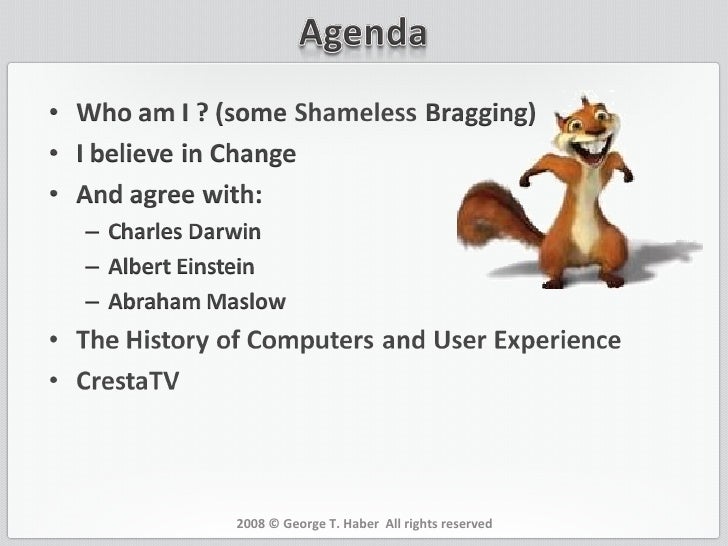 Agenda

• Who am I ? (some Shameless Bragging)
• I believe in Change
• And agree with:
– Charles Darwin
– Albert Einstein
– Abraham Maslow
• The History of Computers and User Experience
• CrestaTV

2008 © George T. Haber All rights reserved